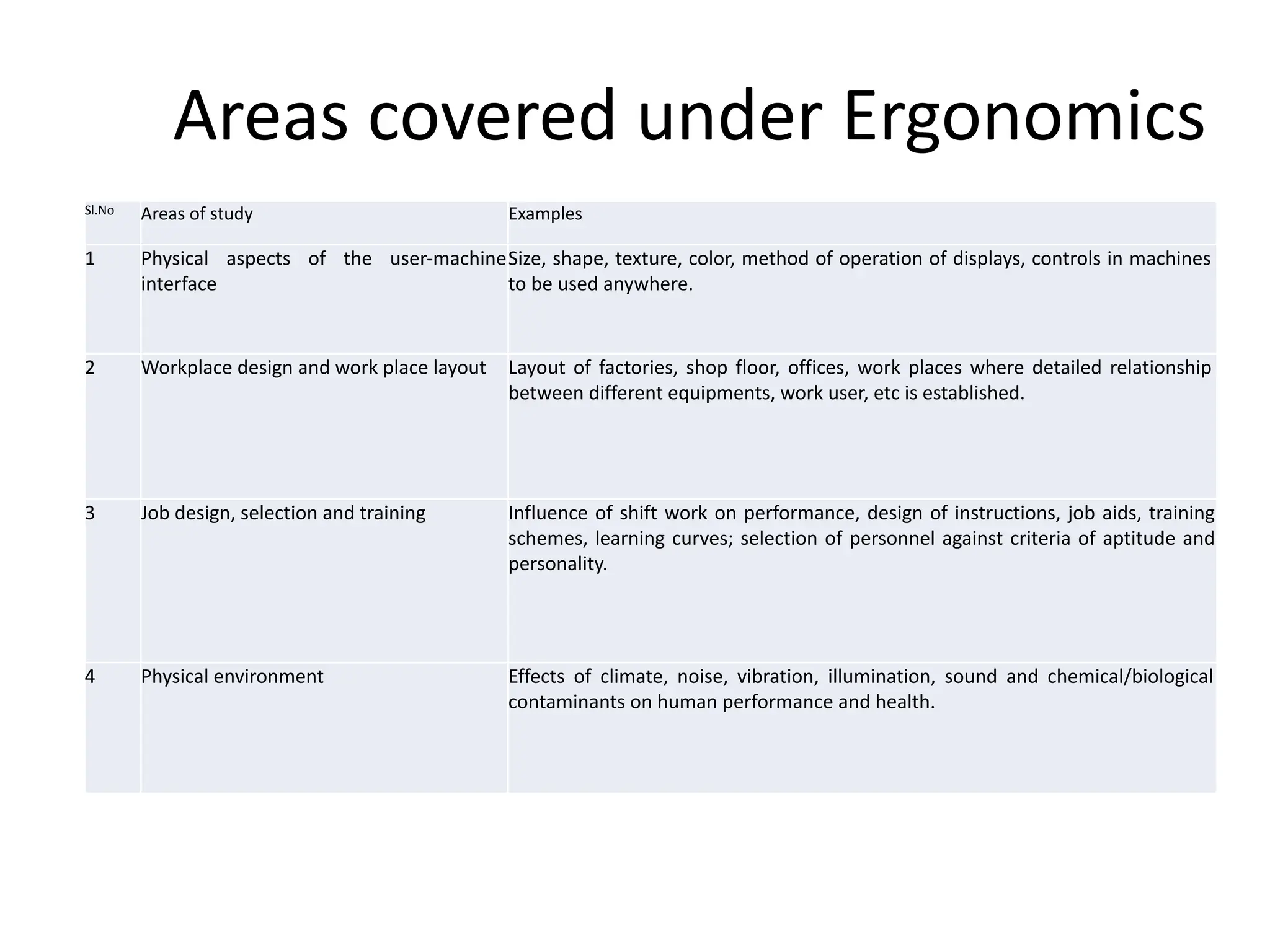 Areas covered under Ergonomics

| Sl.No | Areas of study | Examples |
|---|---|---|
| 1 | Physical aspects of the user-machine interface | Size, shape, texture, color, method of operation of displays, controls in machines to be used anywhere. |
| 2 | Workplace design and work place layout | Layout of factories, shop floor, offices, work places where detailed relationship between different equipments, work user, etc is established. |
| 3 | Job design, selection and training | Influence of shift work on performance, design of instructions, job aids, training schemes, learning curves; selection of personnel against criteria of aptitude and personality. |
| 4 | Physical environment | Effects of climate, noise, vibration, illumination, sound and chemical/biological contaminants on human performance and health. |